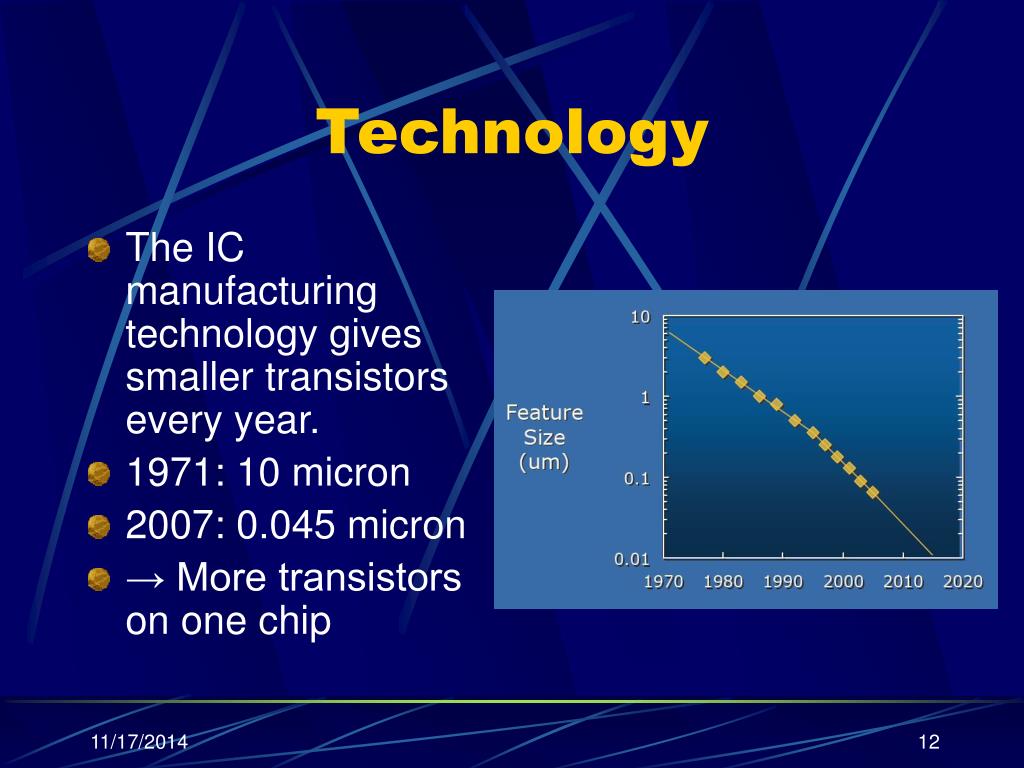 Technology

The IC manufacturing technology gives smaller transistors every year.

1971: 10 micron

2007: 0.045 micron

→ More transistors on one chip

Feature Size (um)

10
1
0.1
0.01

1970 1980 1990 2000 2010 2020

11/17/2014

12